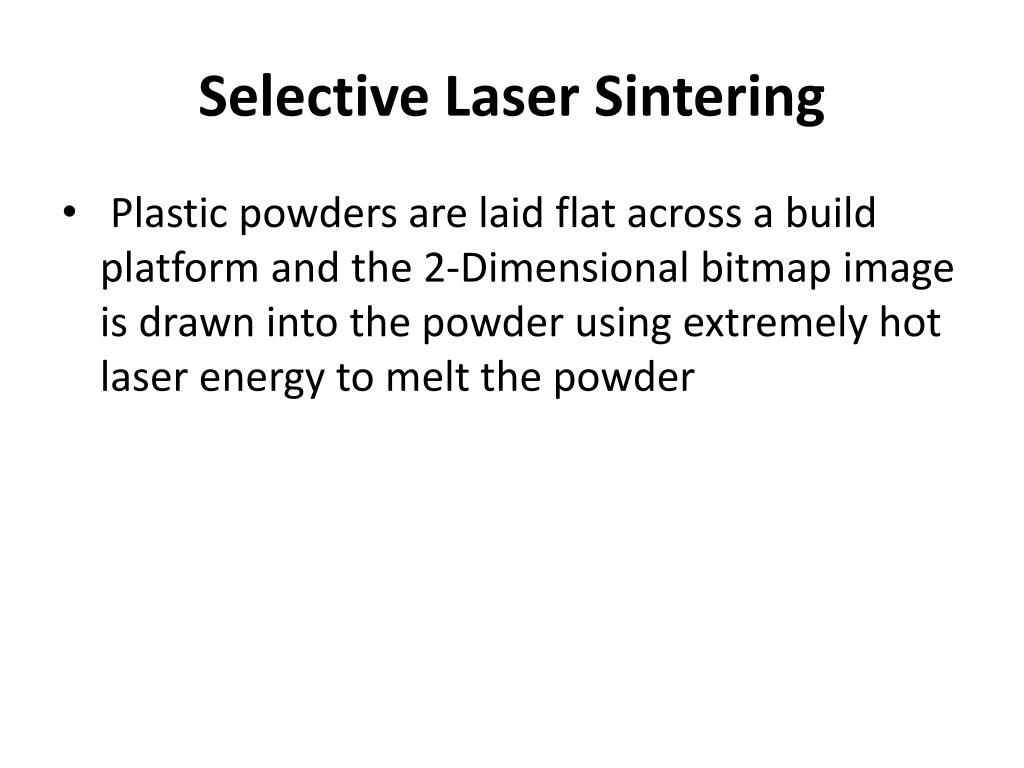 Selective Laser Sintering

• Plastic powders are laid flat across a build platform and the 2-Dimensional bitmap image is drawn into the powder using extremely hot laser energy to melt the powder